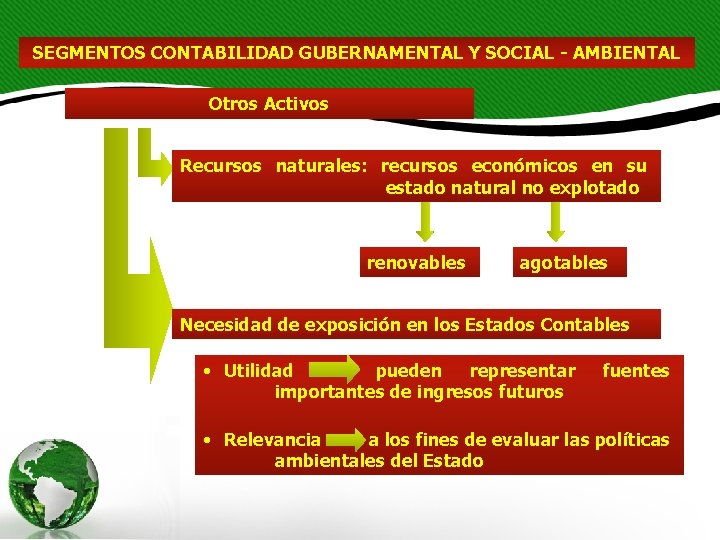 SEGMENTOS CONTABILIDAD GUBERNAMENTAL Y SOCIAL - AMBIENTAL

Otros Activos

Recursos naturales: recursos económicos en su estado natural no explotado

renovables

agotables

Necesidad de exposición en los Estados Contables

• Utilidad pueden representar fuentes importantes de ingresos futuros

• Relevancia a los fines de evaluar las políticas ambientales del Estado